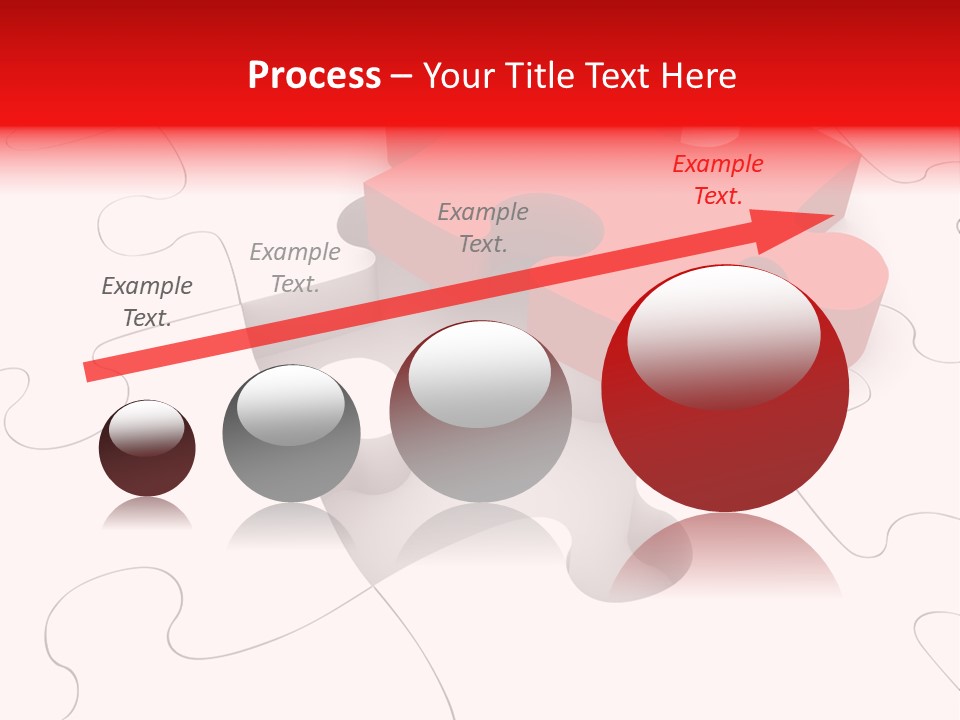 Process – Your Title Text Here

Example Text.

Example Text.

Example Text.

Example Text.